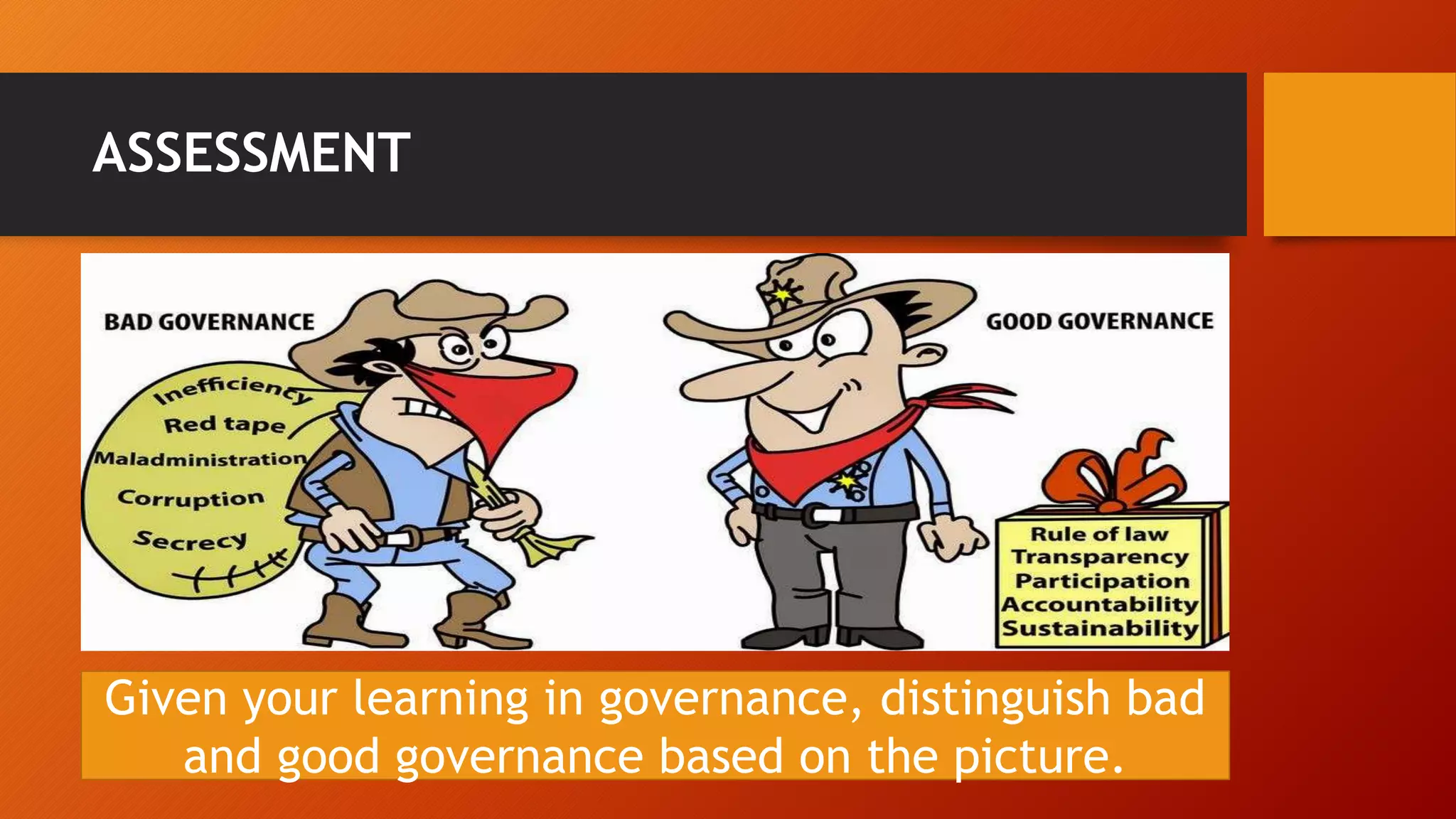 ASSESSMENT

BAD GOVERNANCE

Inefficiency
Red tape
Maladministration
Corruption
Secrecy

GOOD GOVERNANCE

Rule of law
Transparency
Participation
Accountability
Sustainability

Given your learning in governance, distinguish bad and good governance based on the picture.